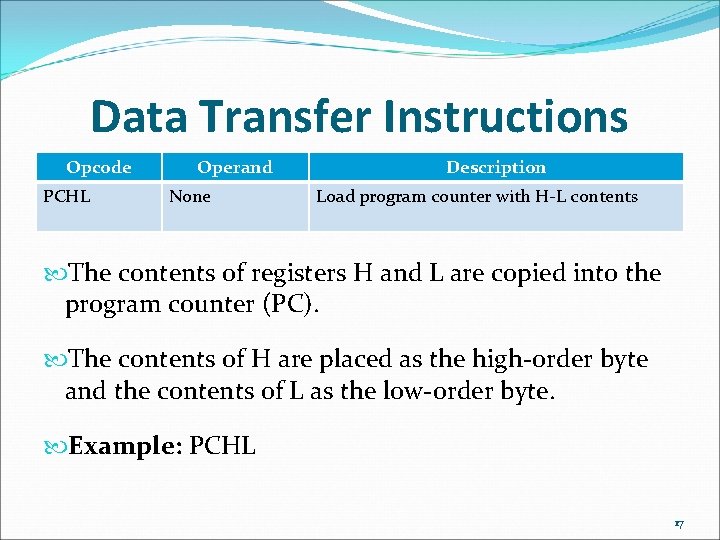 Data Transfer Instructions

| Opcode | Operand | Description |
|---|---|---|
| PCHL | None | Load program counter with H-L contents |

The contents of registers H and L are copied into the program counter (PC).

The contents of H are placed as the high-order byte and the contents of L as the low-order byte.

Example: PCHL

17